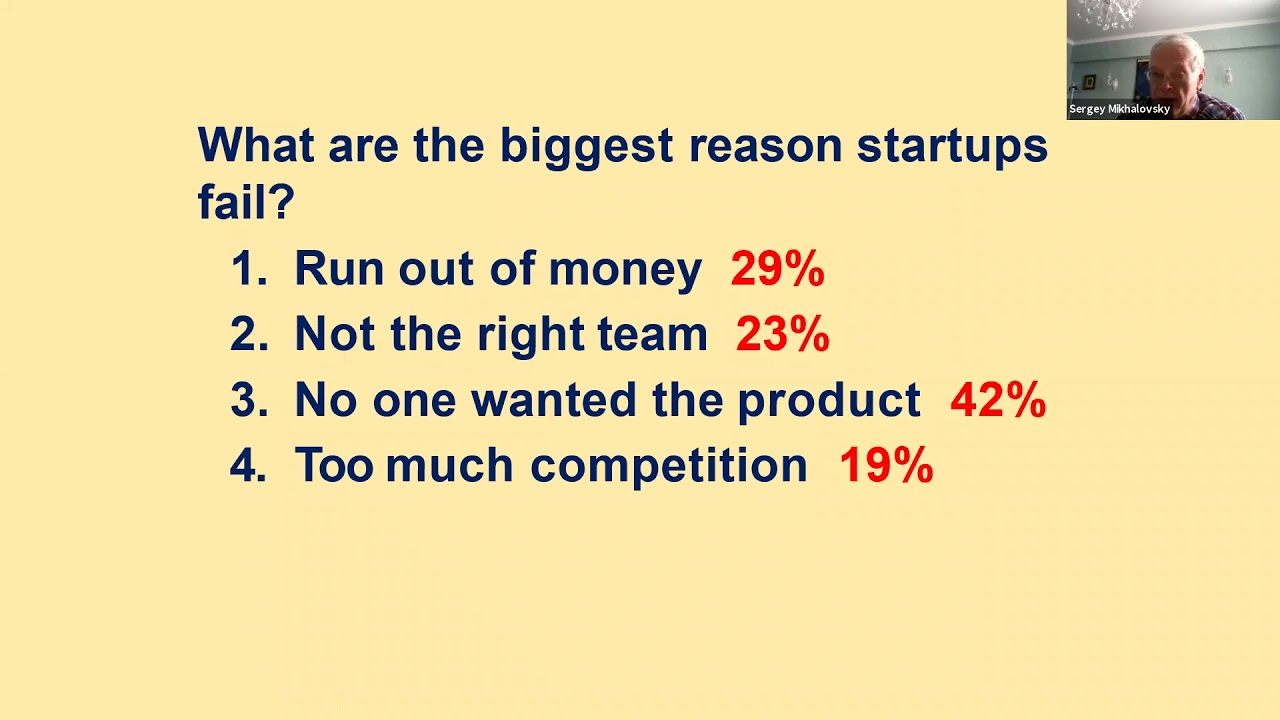 Sergey Mikhalovsky

What are the biggest reason startups fail?

1. Run out of money 29%
2. Not the right team 23%
3. No one wanted the product 42%
4. Too much competition 19%